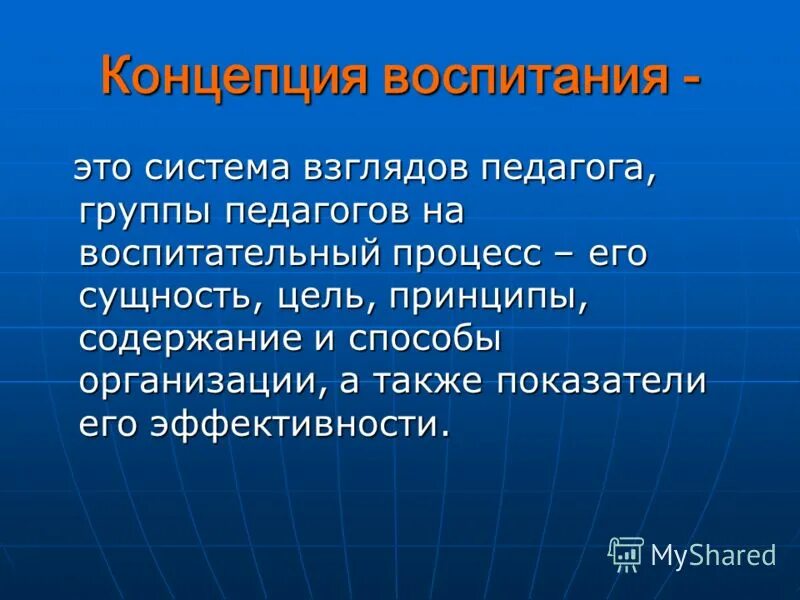 Концепция воспитания -

это система взглядов педагога, группы педагогов на воспитательный процесс – его сущность, цель, принципы, содержание и способы организации, а также показатели его эффективности.

MyShared